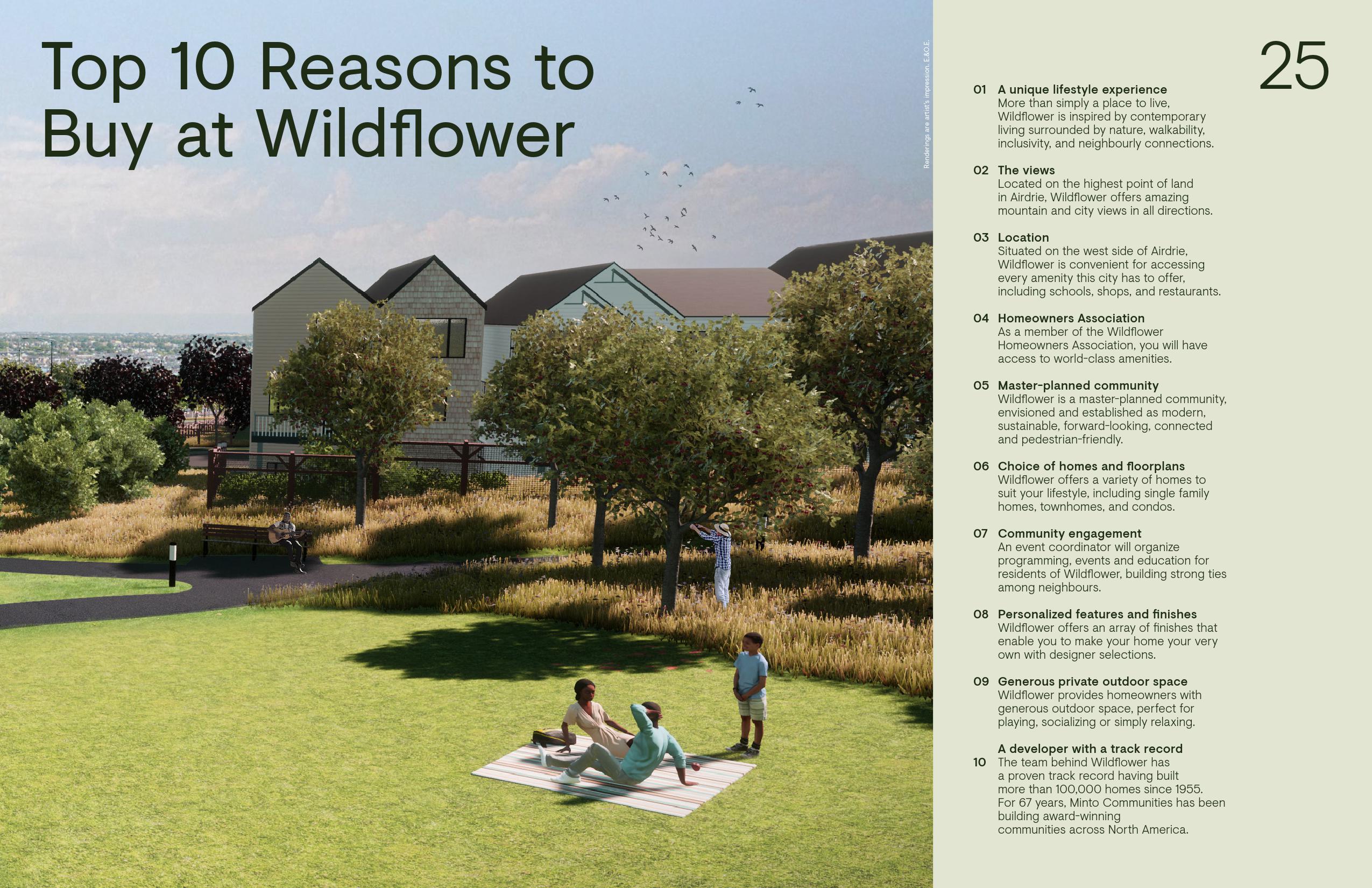 Top 10 Reasons to Buy at Wildflower

Renderings are artist's impression. E.&O.E.

25

01 A unique lifestyle experience
More than simply a place to live, Wildflower is inspired by contemporary living surrounded by nature, walkability, inclusivity, and neighbourly connections.

02 The views
Located on the highest point of land in Airdrie, Wildflower offers amazing mountain and city views in all directions.

03 Location
Situated on the west side of Airdrie, Wildflower is convenient for accessing every amenity this city has to offer, including schools, shops, and restaurants.

04 Homeowners Association
As a member of the Wildflower Homeowners Association, you will have access to world-class amenities.

05 Master-planned community
Wildflower is a master-planned community, envisioned and established as modern, sustainable, forward-looking, connected and pedestrian-friendly.

06 Choice of homes and floorplans
Wildflower offers a variety of homes to suit your lifestyle, including single family homes, townhomes, and condos.

07 Community engagement
An event coordinator will organize programming, events and education for residents of Wildflower, building strong ties among neighbours.

08 Personalized features and finishes
Wildflower offers an array of finishes that enable you to make your home your very own with designer selections.

09 Generous private outdoor space
Wildflower provides homeowners with generous outdoor space, perfect for playing, socializing or simply relaxing.

10 A developer with a track record
The team behind Wildflower has a proven track record having built more than 100,000 homes since 1955. For 67 years, Minto Communities has been building award-winning communities across North America.